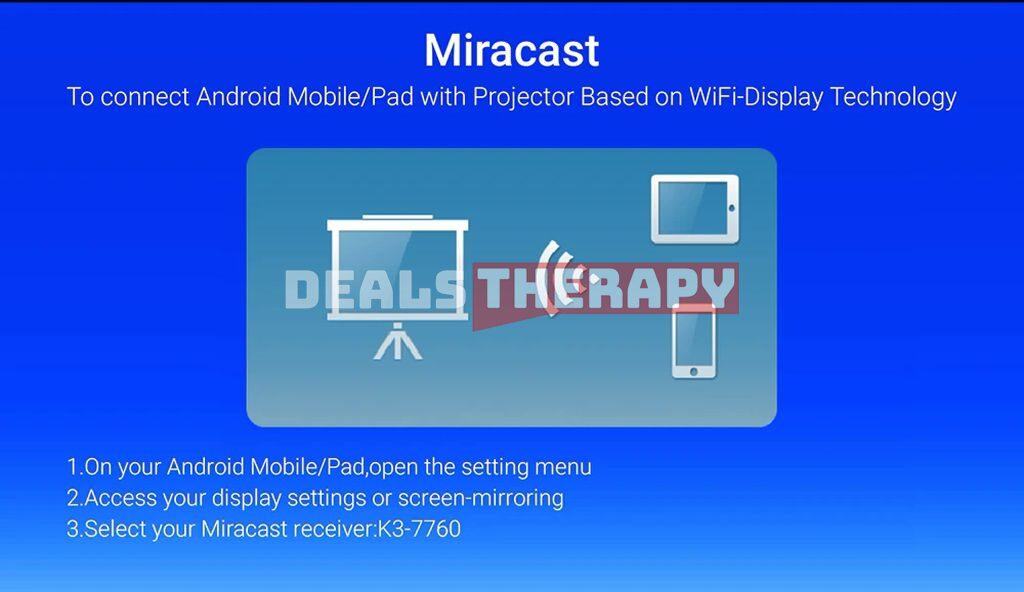 Miracast
To connect Android Mobile/Pad with Projector Based on WiFi-Display Technology

DEALS THERAPY

1.On your Android Mobile/Pad,open the setting menu
2.Access your display settings or screen-mirroring
3.Select your Miracast receiver:K3-7760